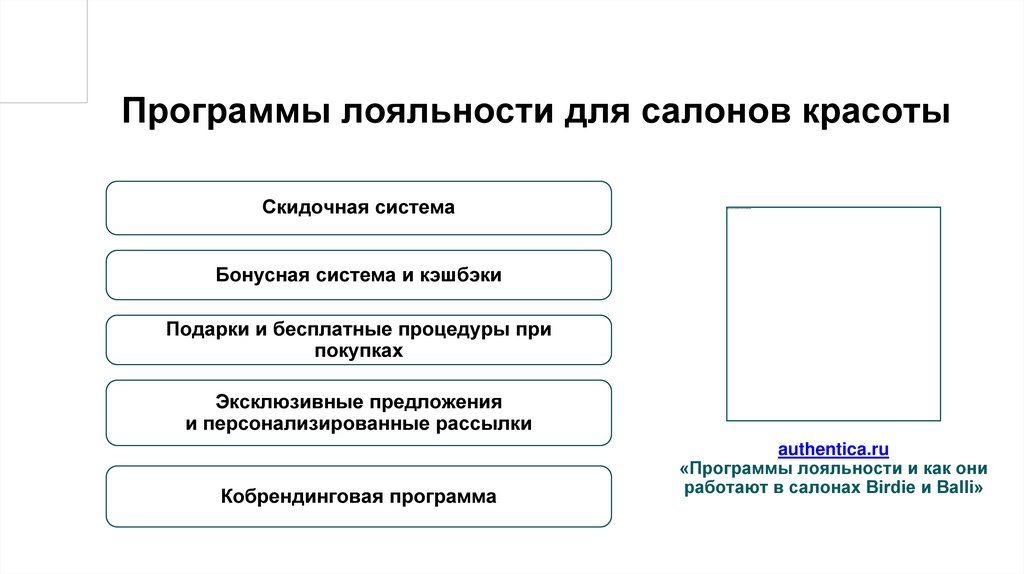 Программы лояльности для салонов красоты

Скидочная система

Бонусная система и кэшбэки

Подарки и бесплатные процедуры при покупках

Эксклюзивные предложения и персонализированные рассылки

Кобрендинговая программа

authentica.ru
«Программы лояльности и как они работают в салонах Birdie и Balli»